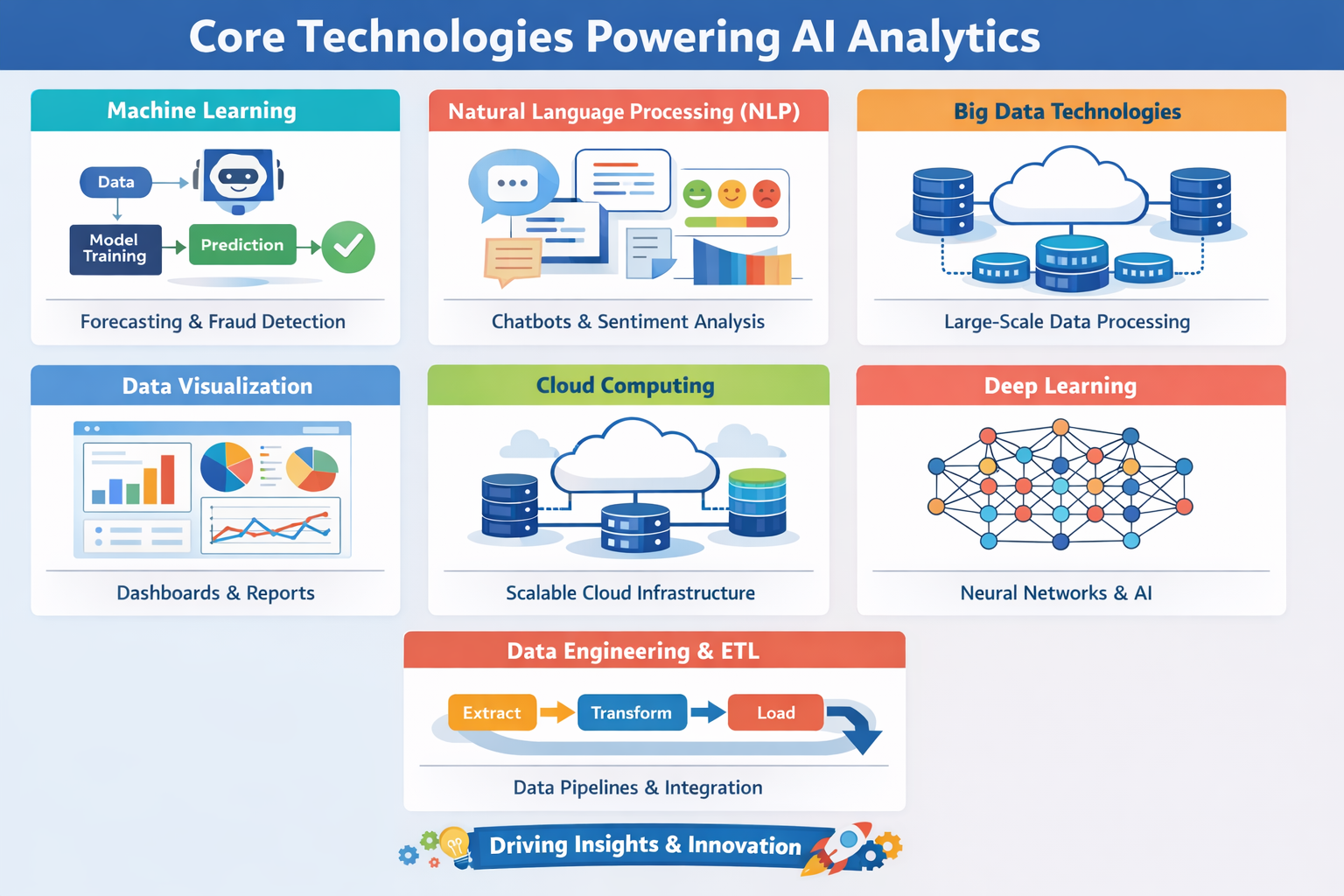 Core Technologies Powering AI Analytics

Machine Learning

Data

Model Training

Prediction

Forecasting & Fraud Detection

Natural Language Processing (NLP)

Chatbots & Sentiment Analysis

Big Data Technologies

Large-Scale Data Processing

Data Visualization

Dashboards & Reports

Cloud Computing

Scalable Cloud Infrastructure

Deep Learning

Neural Networks & AI

Data Engineering & ETL

Extract

Transform

Load

Data Pipelines & Integration

Driving Insights & Innovation